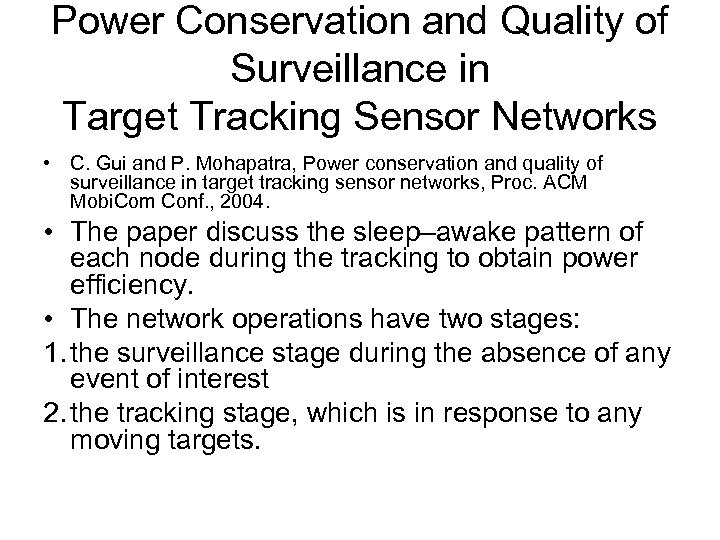 Power Conservation and Quality of Surveillance in Target Tracking Sensor Networks

• C. Gui and P. Mohapatra, Power conservation and quality of surveillance in target tracking sensor networks, Proc. ACM MobiCom Conf., 2004.

• The paper discuss the sleep–awake pattern of each node during the tracking to obtain power efficiency.

• The network operations have two stages:

1. the surveillance stage during the absence of any event of interest

2. the tracking stage, which is in response to any moving targets.